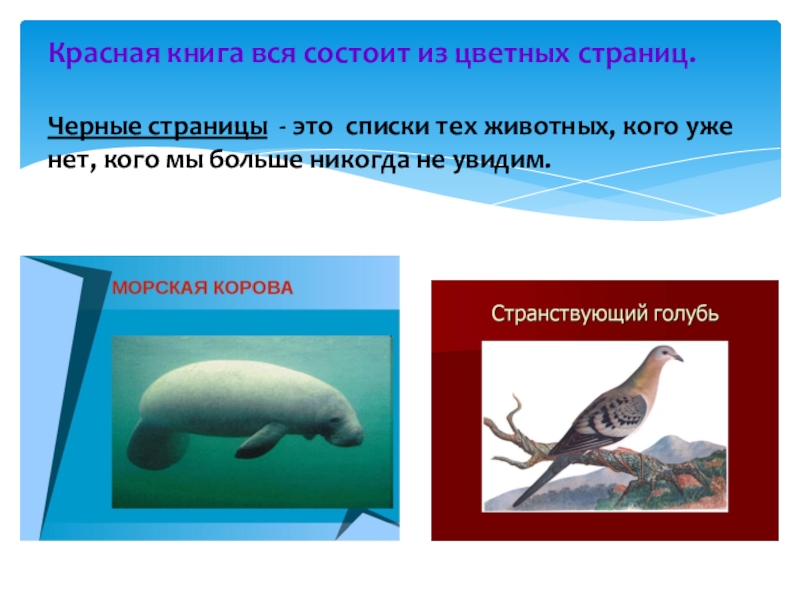 Красная книга вся состоит из цветных страниц.

Черные страницы - это списки тех животных, кого уже нет, кого мы больше никогда не увидим.

МОРСКАЯ КОРОВА

Странствующий голубь